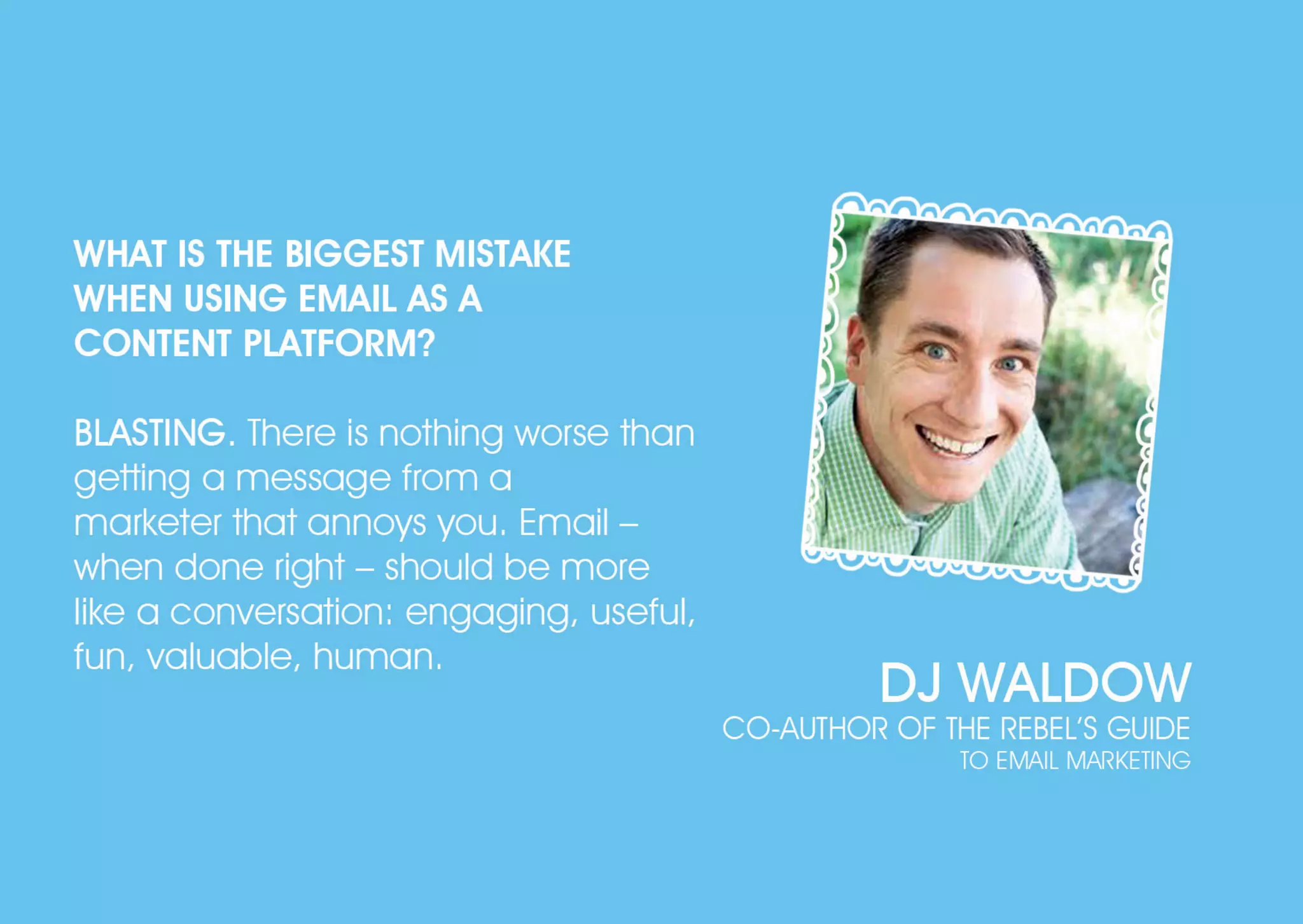 WHAT IS THE BIGGEST MISTAKE WHEN USING EMAIL AS A CONTENT PLATFORM?

BLASTING. There is nothing worse than getting a message from a marketer that annoys you. Email – when done right – should be more like a conversation: engaging, useful, fun, valuable, human.

DJ WALDOW
CO-AUTHOR OF THE REBEL'S GUIDE TO EMAIL MARKETING